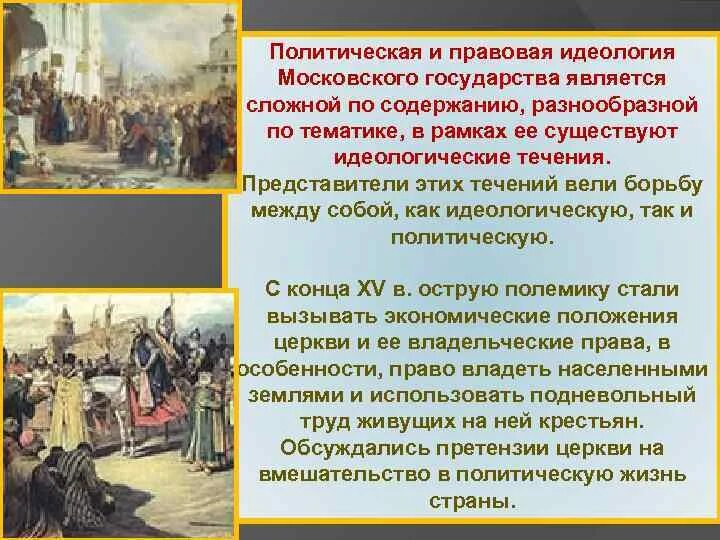 Политическая и правовая идеология Московского государства является сложной по содержанию, разнообразной по тематике, в рамках ее существуют идеологические течения.
Представители этих течений вели борьбу между собой, как идеологическую, так и политическую.

С конца XV в. острую полемику стали вызывать экономические положения церкви и ее владельческие права, в особенности, право владеть населенными землями и использовать подневольный труд живущих на ней крестьян. Обсуждались претензии церкви на вмешательство в политическую жизнь страны.